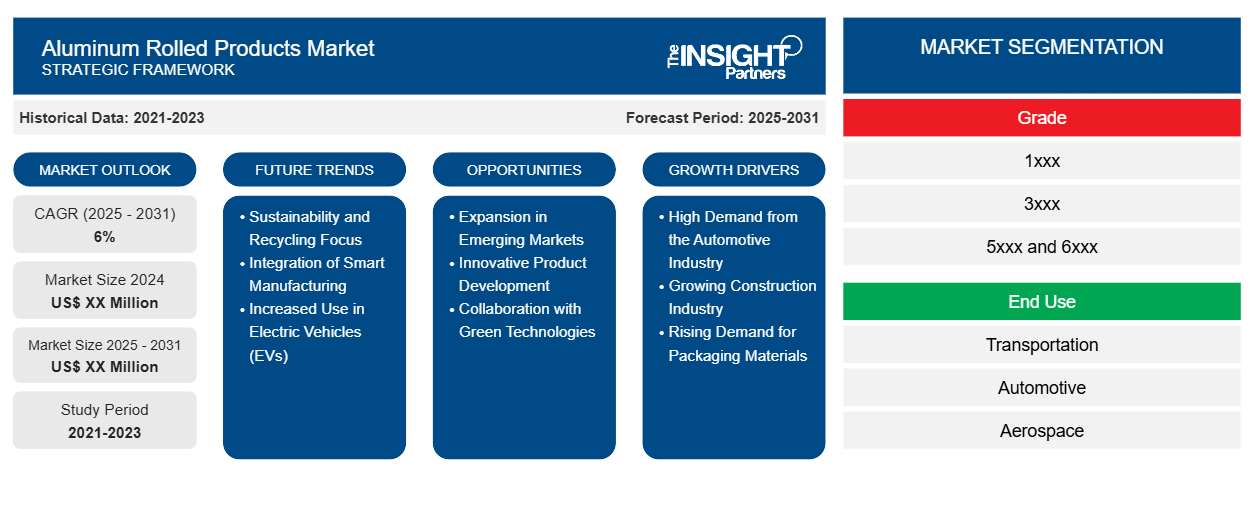 Aluminum Rolled Products Market
STRATEGIC FRAMEWORK

The INSIGHT Partners

Historical Data: 2021-2023

Forecast Period: 2025-2031

MARKET OUTLOOK

CAGR (2025 - 2031)
6%

Market Size 2024
US$ XX Million

Market Size 2025 - 2031
US$ XX Million

Study Period
2021-2023

FUTURE TRENDS

• Sustainability and Recycling Focus
• Integration of Smart Manufacturing
• Increased Use in Electric Vehicles (EVs)

OPPORTUNITIES

• Expansion in Emerging Markets
• Innovative Product Development
• Collaboration with Green Technologies

GROWTH DRIVERS

• High Demand from the Automotive Industry
• Growing Construction Industry
• Rising Demand for Packaging Materials

MARKET SEGMENTATION

Grade

1xxx

3xxx

5xxx and 6xxx

End Use

Transportation

Automotive

Aerospace